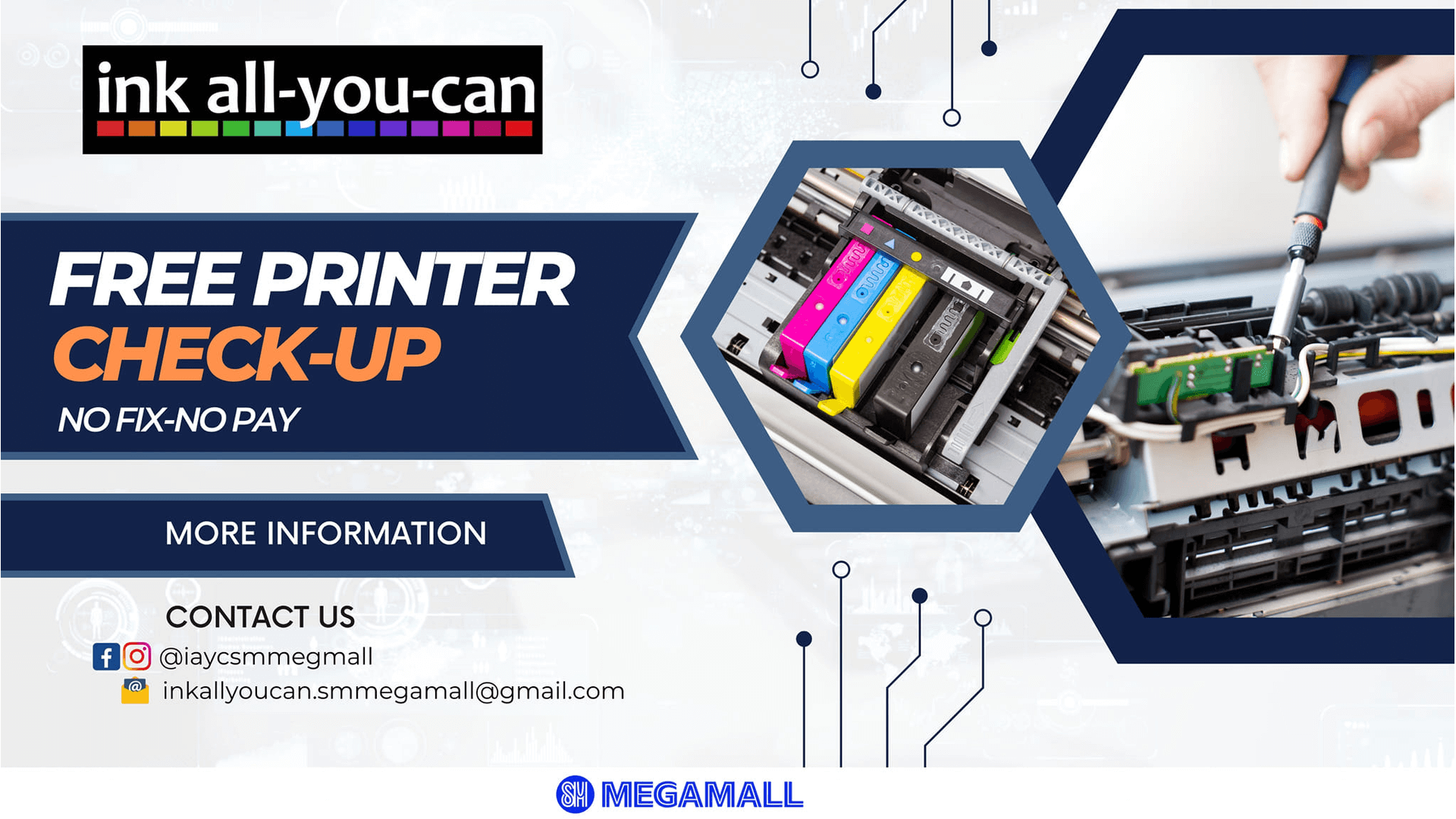 ink all-you-can

FREE PRINTER
CHECK-UP
NO FIX-NO PAY

MORE INFORMATION

CONTACT US
@iaycsmmegmall
inkallyoucan.smmegamall@gmail.com

SM MEGAMALL